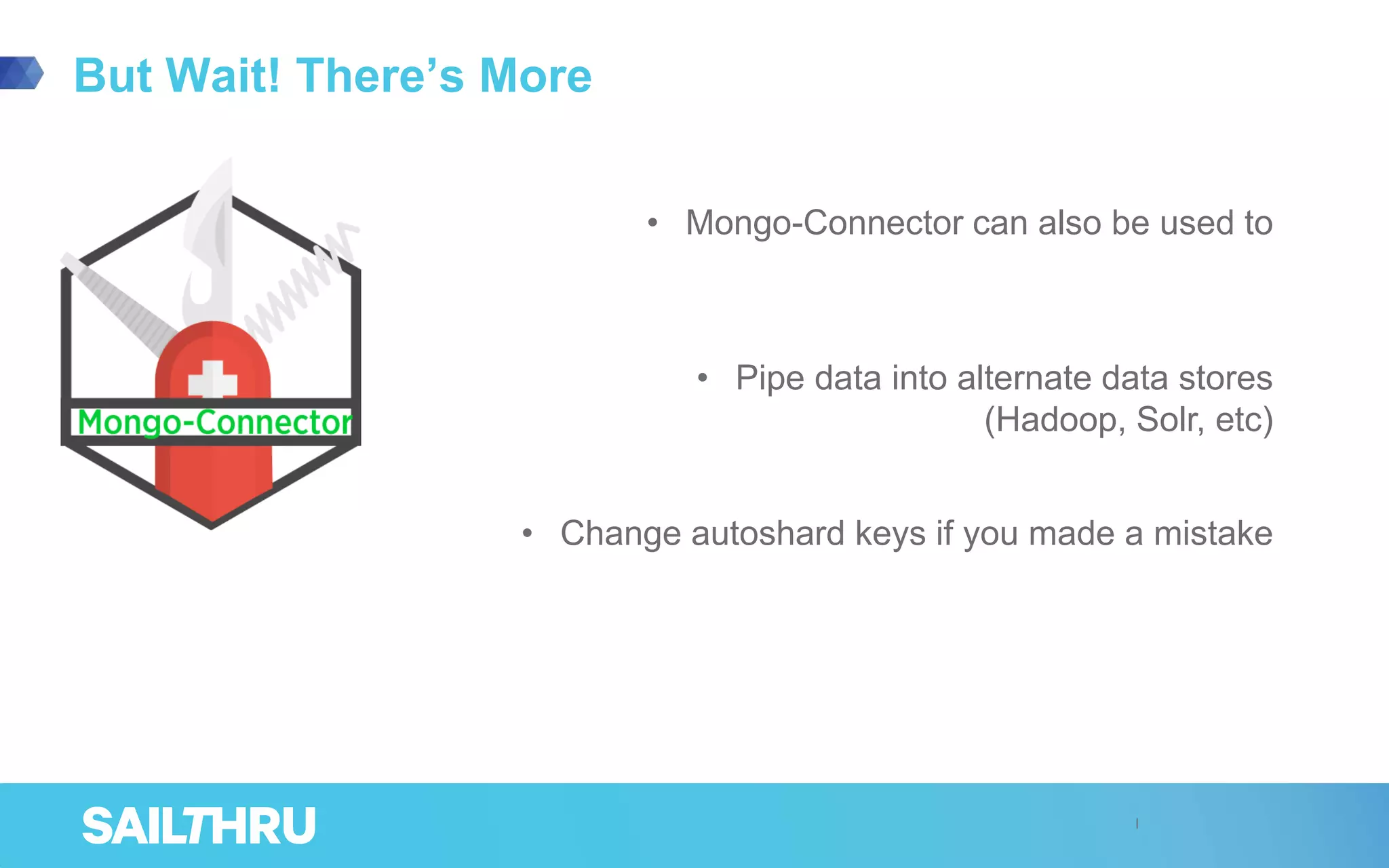 But Wait! There's More

Mongo-Connector

• Mongo-Connector can also be used to

• Pipe data into alternate data stores (Hadoop, Solr, etc)

• Change autoshard keys if you made a mistake

SAILTHRU